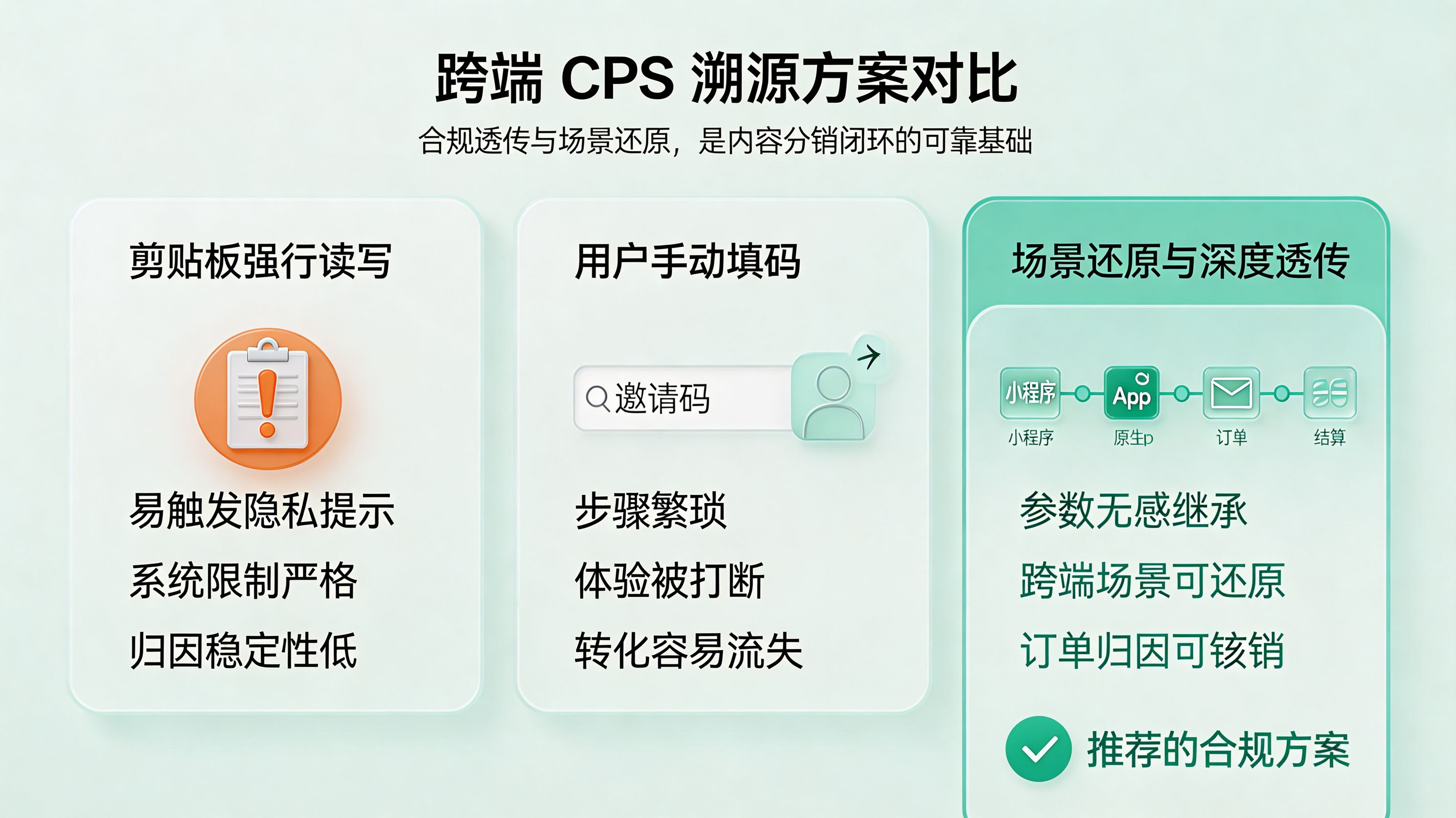 跨端 CPS 溯源方案对比

合规透传与场景还原，是内容分销闭环的可靠基础

剪贴板强行读写

易触发隐私提示

系统限制严格

归因稳定性低

用户手动填码

邀请码

步骤繁琐

体验被打断

转化容易流失

场景还原与深度透传

小程序 App

小程序 原生p 订单 结算

参数无感继承

跨端场景可还原

订单归因可核销

推荐的合规方案